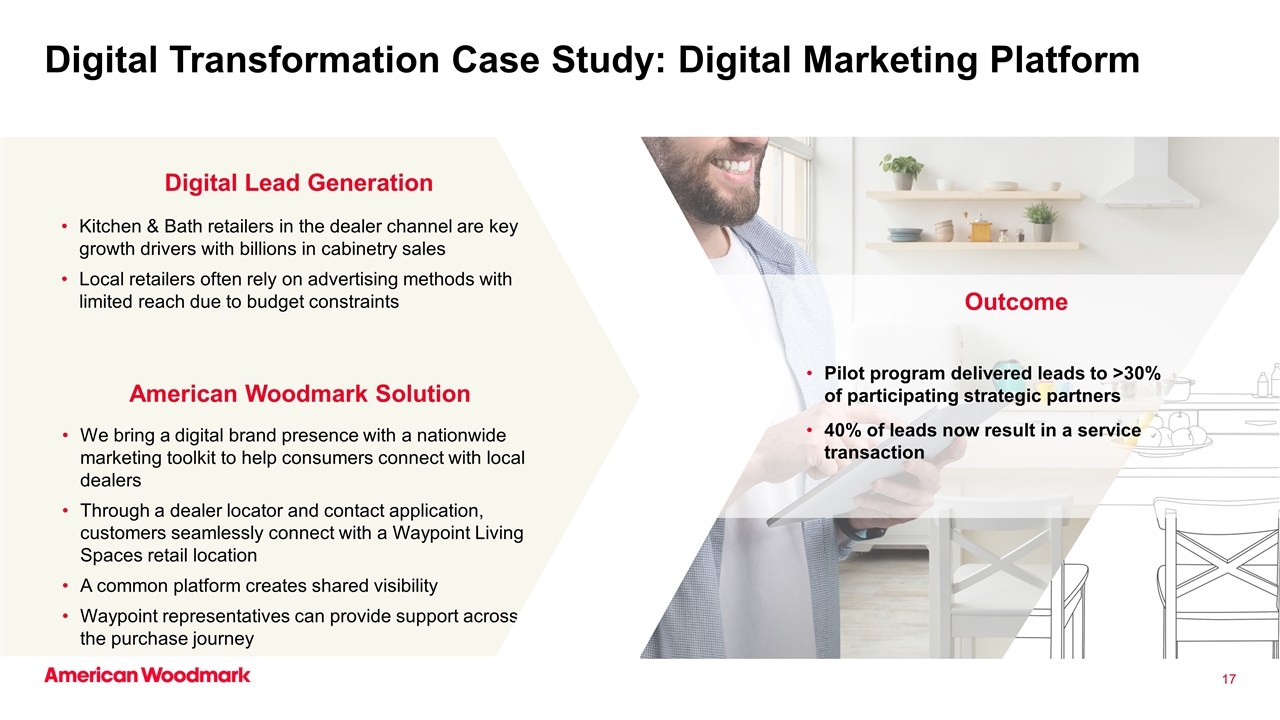 Digital Transformation Case Study: Digital Marketing Platform

Digital Lead Generation

• Kitchen & Bath retailers in the dealer channel are key growth drivers with billions in cabinetry sales
• Local retailers often rely on advertising methods with limited reach due to budget constraints

American Woodmark Solution

• We bring a digital brand presence with a nationwide marketing toolkit to help consumers connect with local dealers
• Through a dealer locator and contact application, customers seamlessly connect with a Waypoint Living Spaces retail location
• A common platform creates shared visibility
• Waypoint representatives can provide support across the purchase journey

Outcome

• Pilot program delivered leads to >30% of participating strategic partners
• 40% of leads now result in a service transaction

American Woodmark

17